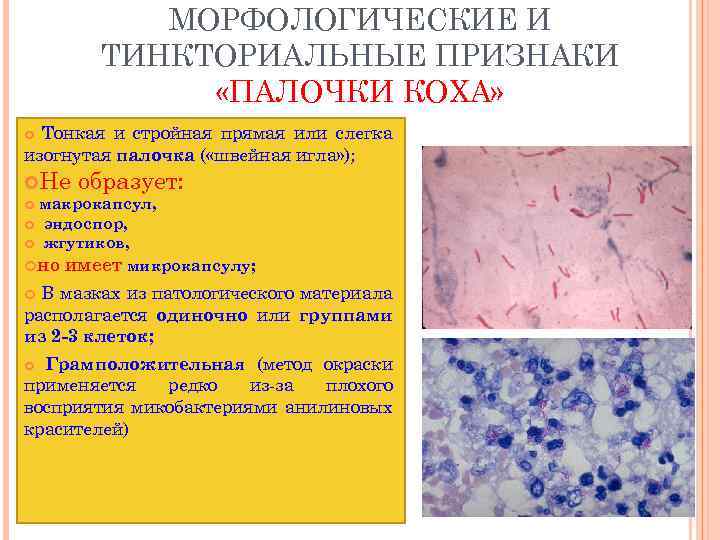 МОРФОЛОГИЧЕСКИЕ И ТИНКТОРИАЛЬНЫЕ ПРИЗНАКИ «ПАЛОЧКИ КОХА»

Тонкая и стройная прямая или слегка изогнутая палочка («швейная игла»);

Не образует:

макрокапсул,

эндоспор,

жгутиков,

но имеет микрокапсулу;

В мазках из патологического материала располагается одиночно или группами из 2-3 клеток;

Грамположительная (метод окраски применяется редко из-за плохого восприятия микобактериями анилиновых красителей)